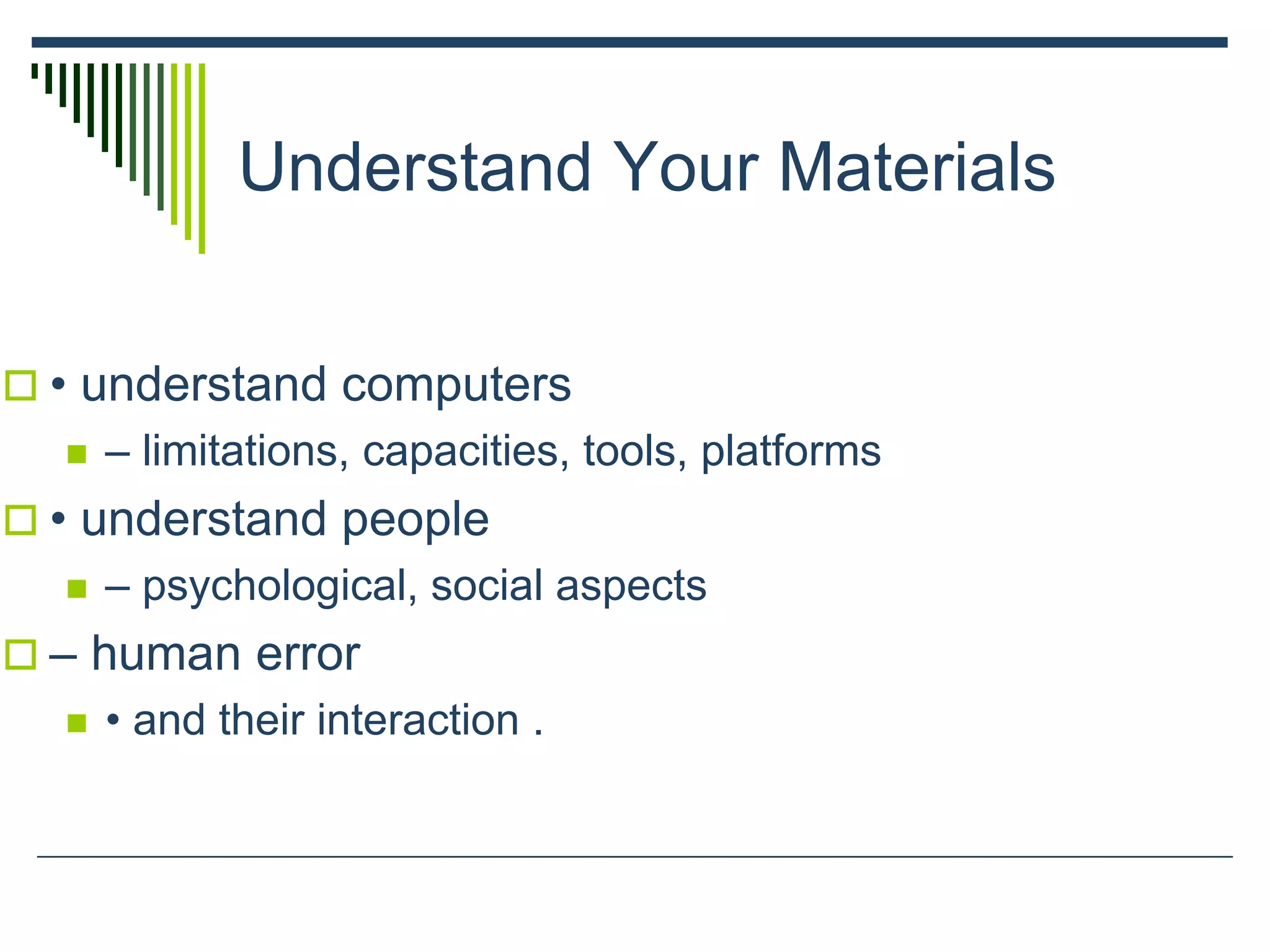 Understand Your Materials

• understand computers

– limitations, capacities, tools, platforms

• understand people

– psychological, social aspects

– human error

• and their interaction .